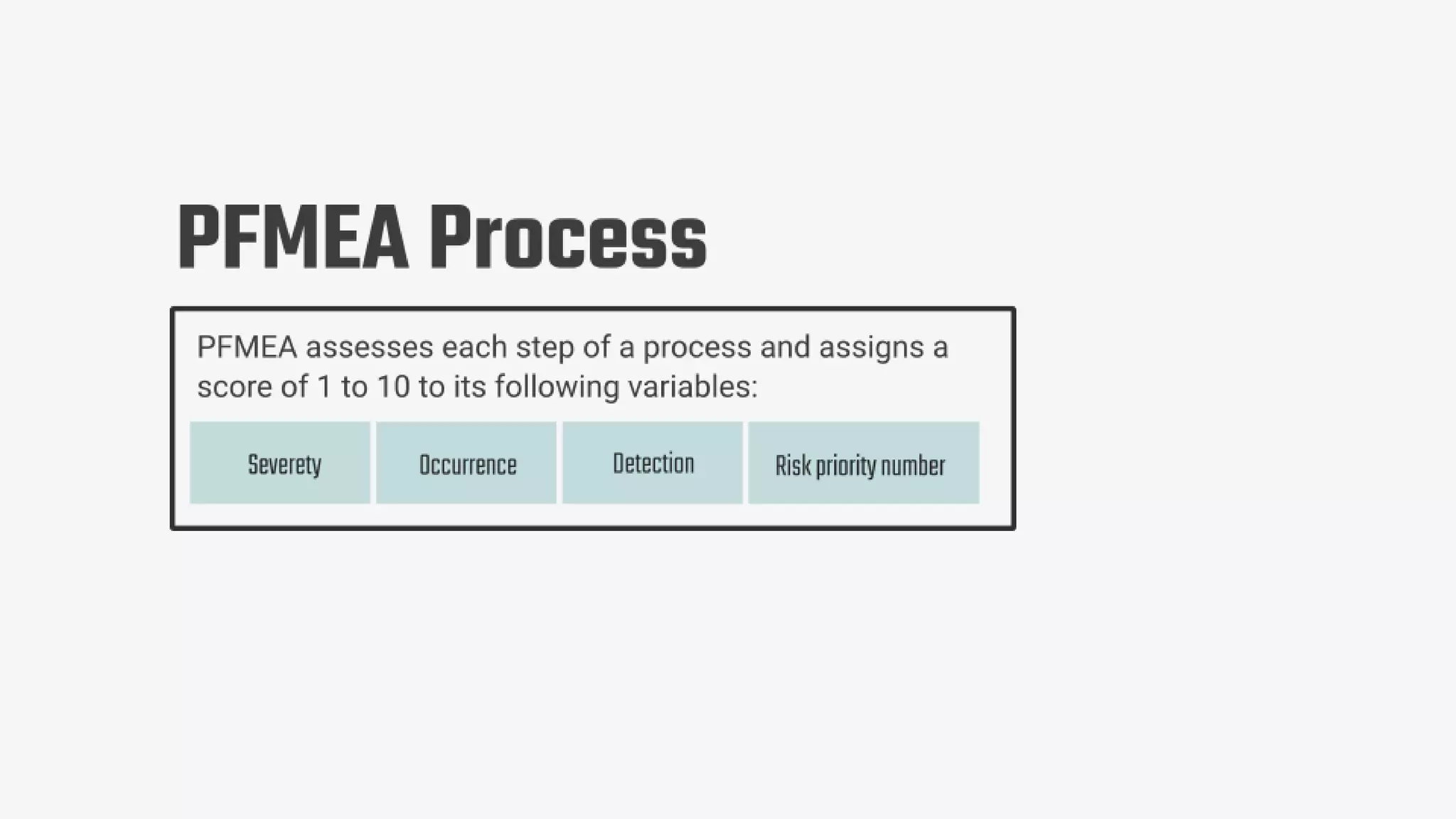 PFMEA Process

PFMEA assesses each step of a process and assigns a score of 1 to 10 to its following variables:

Severety

Occurrence

Detection

Risk priority number